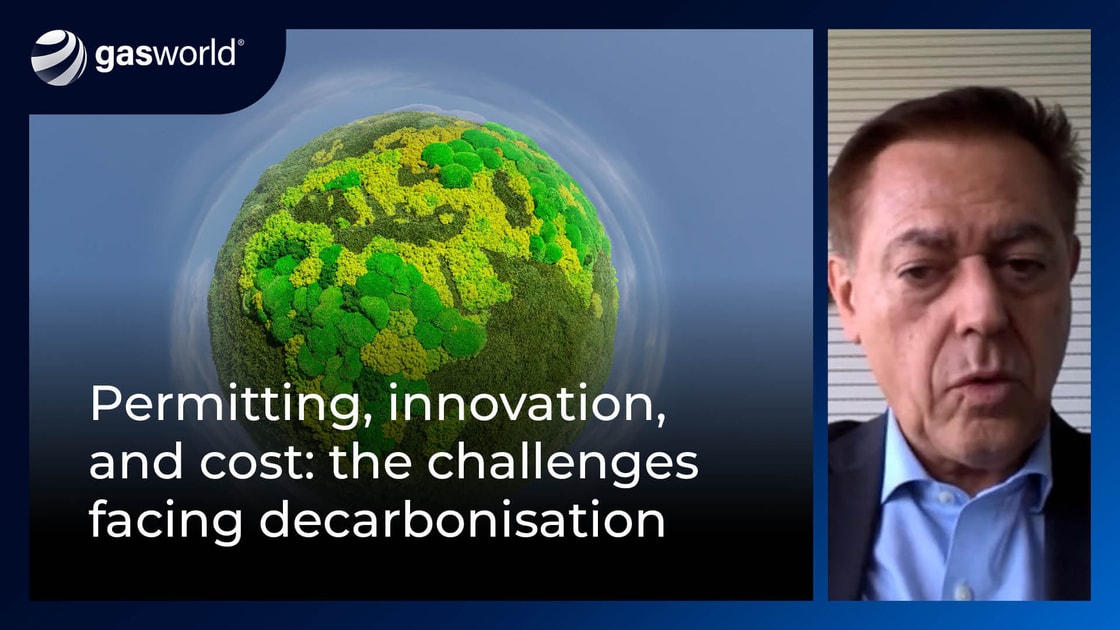 gasworld®

Permitting, innovation, and cost: the challenges facing decarbonisation